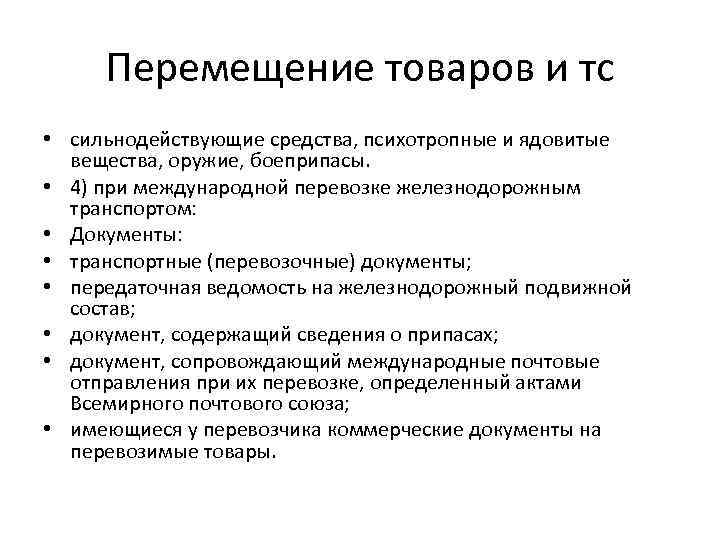 Перемещение товаров и тс

• сильнодействующие средства, психотропные и ядовитые вещества, оружие, боеприпасы.
• 4) при международной перевозке железнодорожным транспортом:
• Документы:
• транспортные (перевозочные) документы;
• передаточная ведомость на железнодорожный подвижной состав;
• документ, содержащий сведения о припасах;
• документ, сопровождающий международные почтовые отправления при их перевозке, определенный актами Всемирного почтового союза;
• имеющиеся у перевозчика коммерческие документы на перевозимые товары.